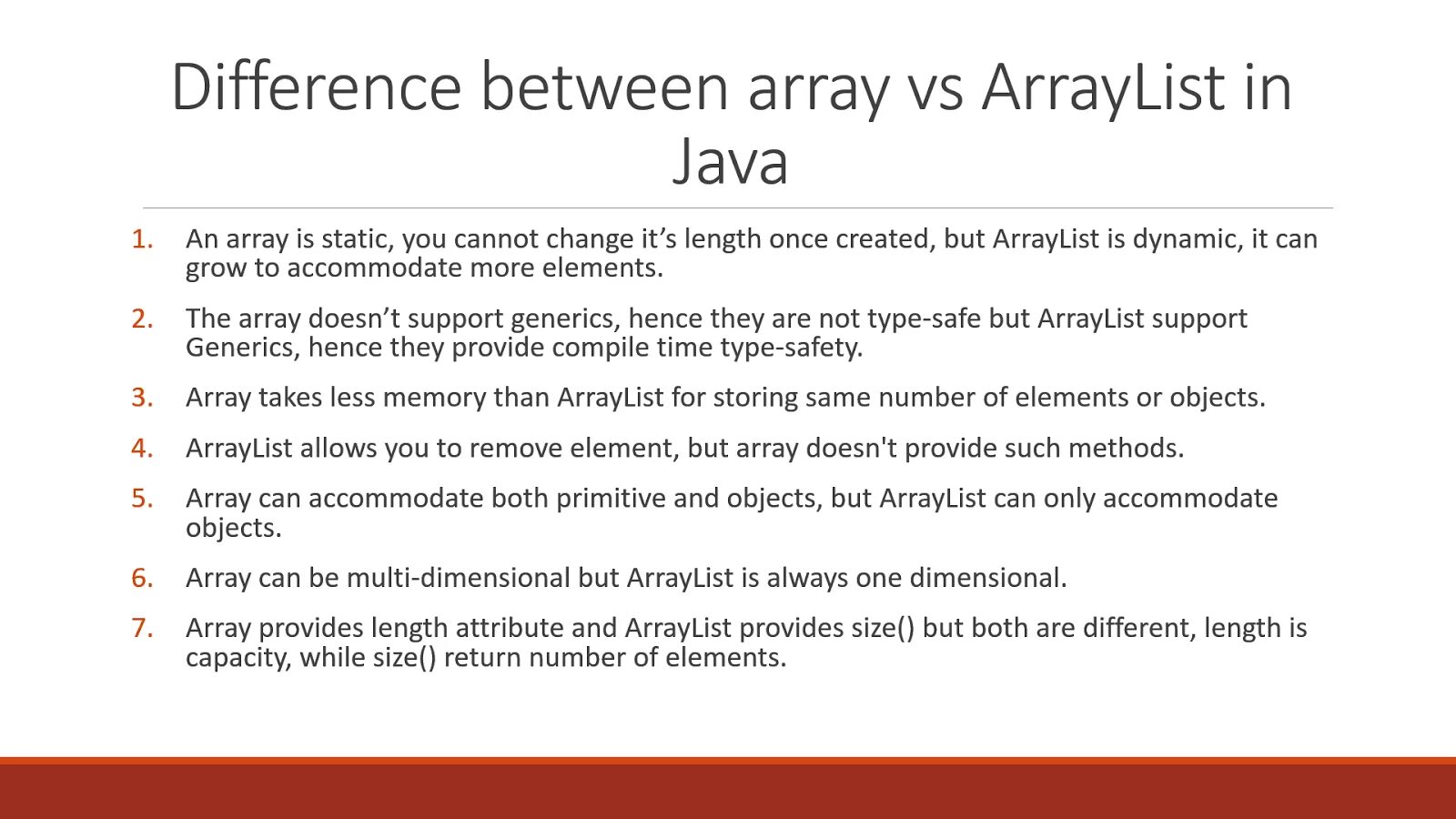 Difference between array vs ArrayList in Java

1. An array is static, you cannot change it’s length once created, but ArrayList is dynamic, it can grow to accommodate more elements.
2. The array doesn’t support generics, hence they are not type-safe but ArrayList support Generics, hence they provide compile time type-safety.
3. Array takes less memory than ArrayList for storing same number of elements or objects.
4. ArrayList allows you to remove element, but array doesn't provide such methods.
5. Array can accommodate both primitive and objects, but ArrayList can only accommodate objects.
6. Array can be multi-dimensional but ArrayList is always one dimensional.
7. Array provides length attribute and ArrayList provides size() but both are different, length is capacity, while size() return number of elements.